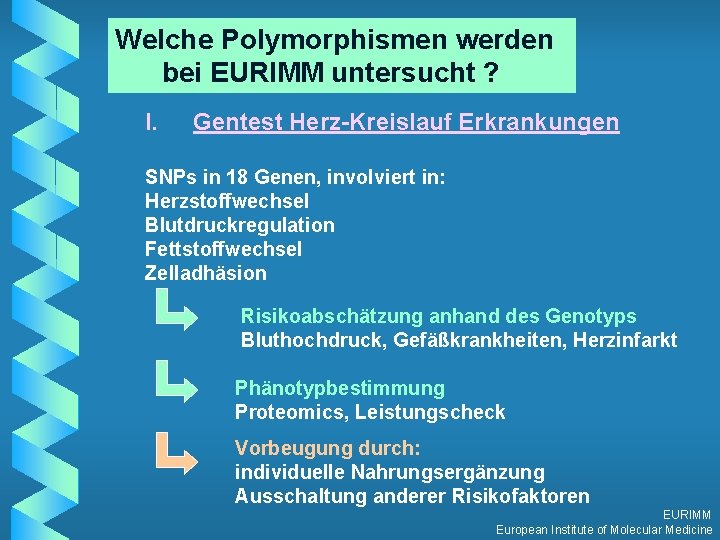 Welche Polymorphismen werden bei EURIMM untersucht ?

I. Gentest Herz-Kreislauf Erkrankungen

SNPs in 18 Genen, involviert in:
Herzstoffwechsel
Blutdruckregulation
Fettstoffwechsel
Zelladhäsion

Risikoabschätzung anhand des Genotyps
Bluthochdruck, Gefäßkrankheiten, Herzinfarkt

Phänotypbestimmung
Proteomics, Leistungscheck

Vorbeugung durch:
individuelle Nahrungsergänzung
Ausschaltung anderer Risikofaktoren

EURIMM
European Institute of Molecular Medicine